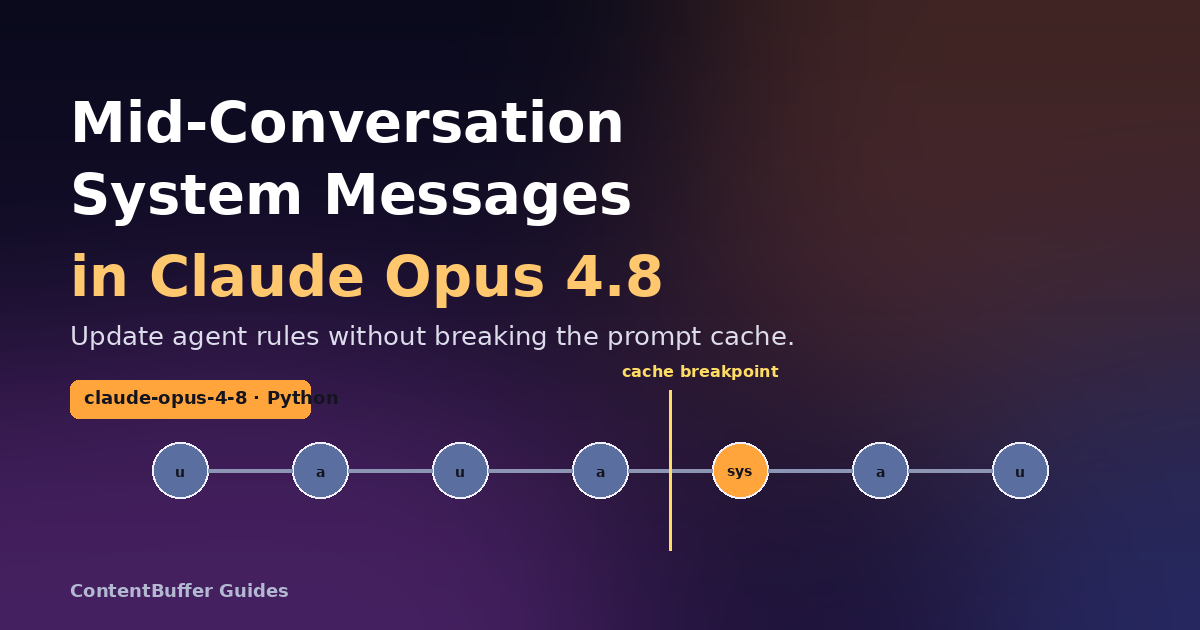 Mid-Conversation System Messages
in Claude Opus 4.8
Update agent rules without breaking the prompt cache.

claude-opus-4-8 · Python

cache breakpoint

u a u a sys a u

ContentBuffer Guides